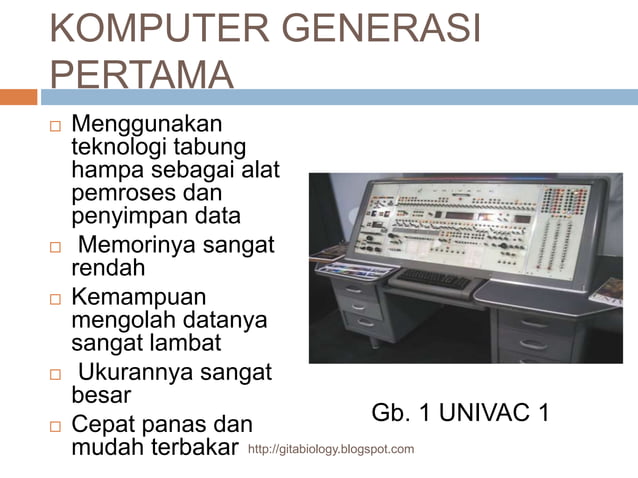 KOMPUTER GENERASI PERTAMA

□ Menggunakan teknologi tabung hampa sebagai alat pemroses dan penyimpan data

□ Memorinya sangat rendah

□ Kemampuan mengolah datanya sangat lambat

□ Ukurannya sangat besar

□ Cepat panas dan mudah terbakar

Gb. 1 UNIVAC 1

http://gitabiology.blogspot.com